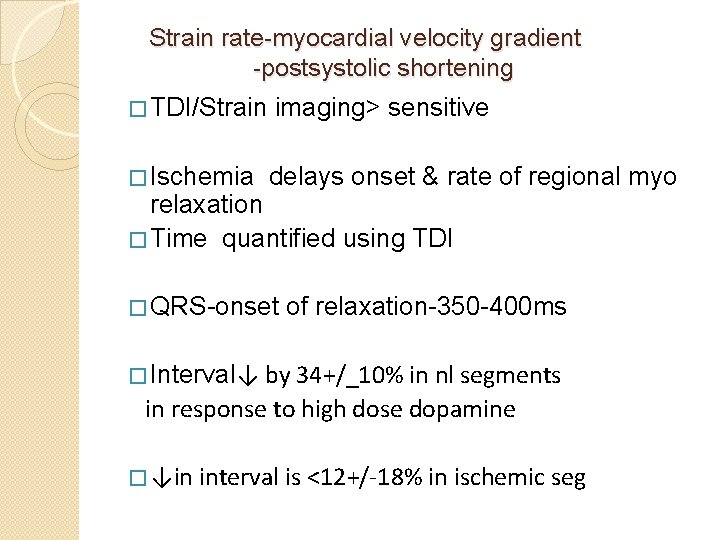 Strain rate-myocardial velocity gradient
-postsystolic shortening

□ TDI/Strain imaging> sensitive

□ Ischemia delays onset & rate of regional myo relaxation

□ Time quantified using TDI

□ QRS-onset of relaxation-350-400ms

□ Interval↓ by 34+/_10% in nl segments in response to high dose dopamine

□ ↓in interval is <12+/-18% in ischemic seg